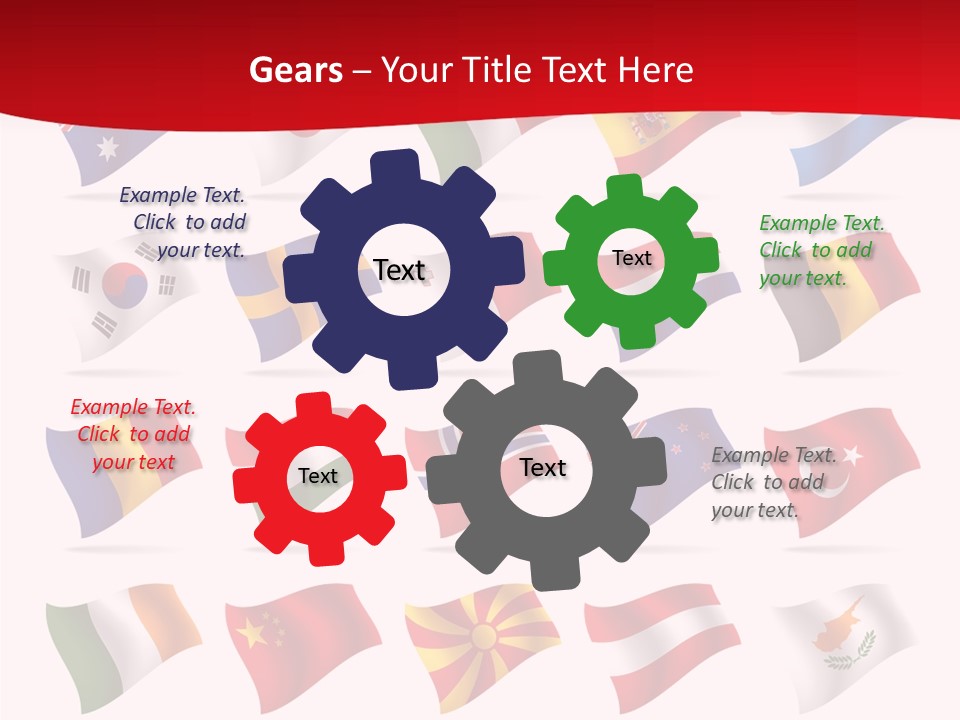 Gears – Your Title Text Here

Example Text. Click to add your text.

Text

Text

Example Text. Click to add your text.

Example Text. Click to add your text

Text

Text

Example Text. Click to add your text.